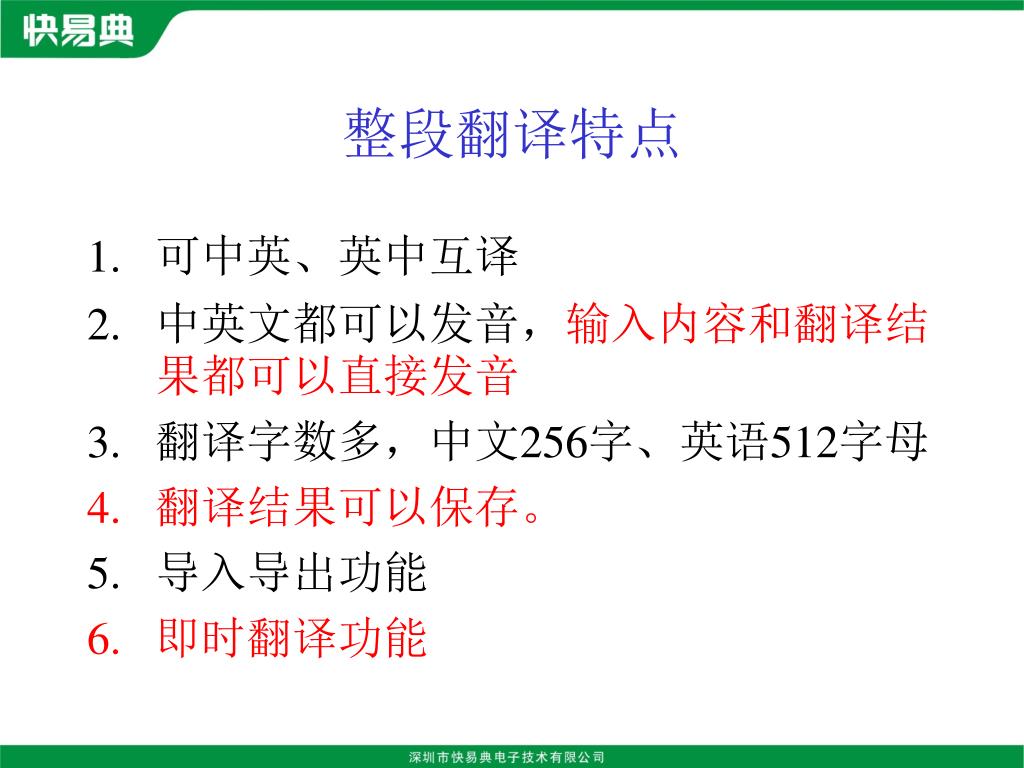 快易典

整段翻译特点

1. 可中英、英中互译
2. 中英文都可以发音，输入内容和翻译结果都可以直接发音
3. 翻译字数多，中文256字、英语512字母
4. 翻译结果可以保存。
5. 导入导出功能
6. 即时翻译功能

深圳市快易典电子技术有限公司